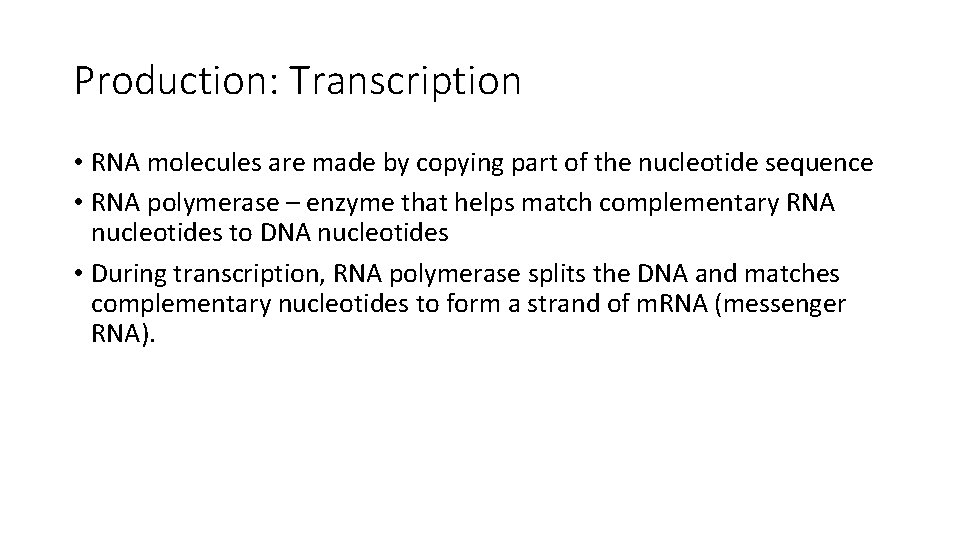 Production: Transcription

• RNA molecules are made by copying part of the nucleotide sequence
• RNA polymerase – enzyme that helps match complementary RNA nucleotides to DNA nucleotides
• During transcription, RNA polymerase splits the DNA and matches complementary nucleotides to form a strand of mRNA (messenger RNA).